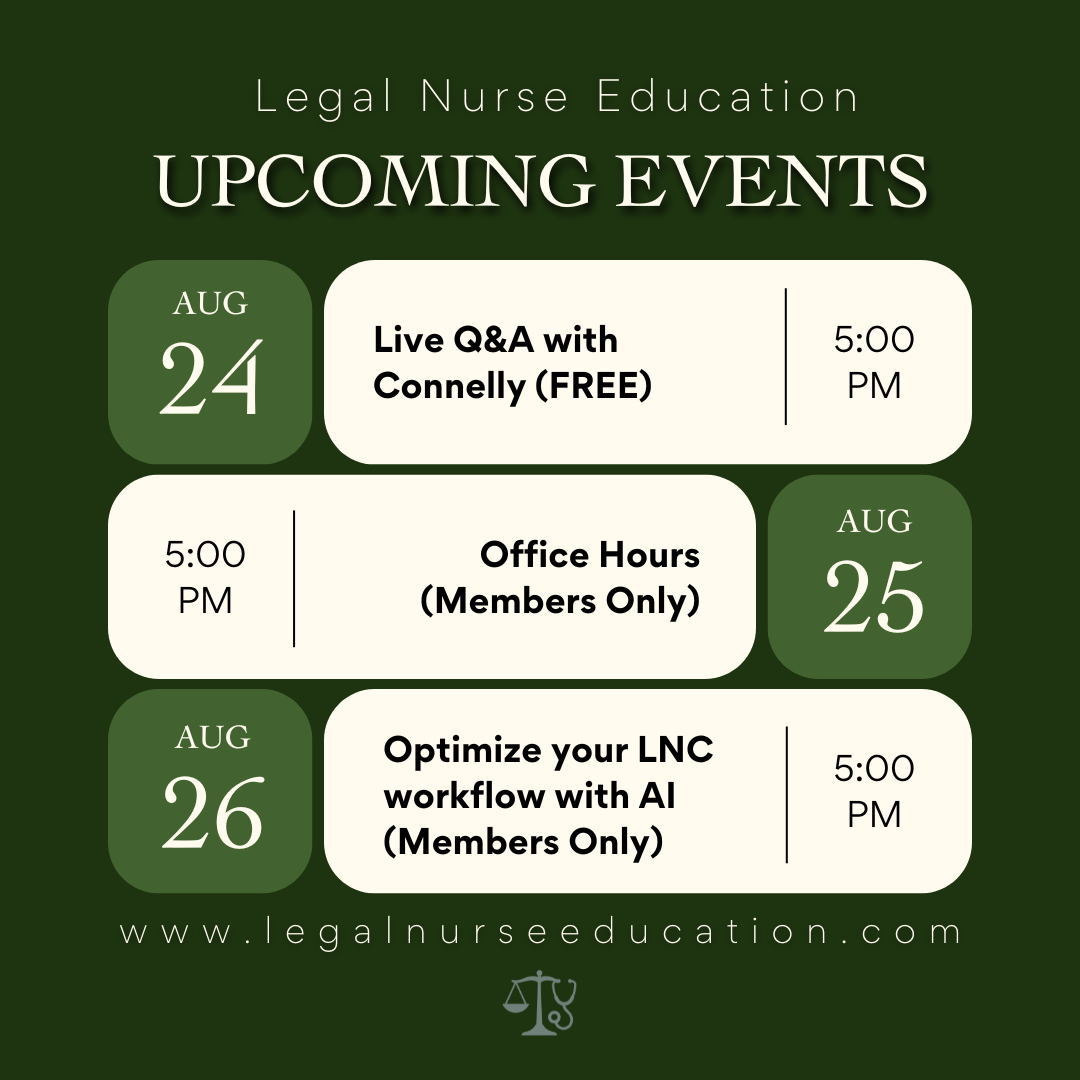 Legal Nurse Education
UPCOMING EVENTS

AUG
24

Live Q&A with Connelly (FREE)

5:00 PM

5:00 PM

Office Hours (Members Only)

AUG
25

AUG
26

Optimize your LNC workflow with AI (Members Only)

5:00 PM

www.legalnurseeducation.com